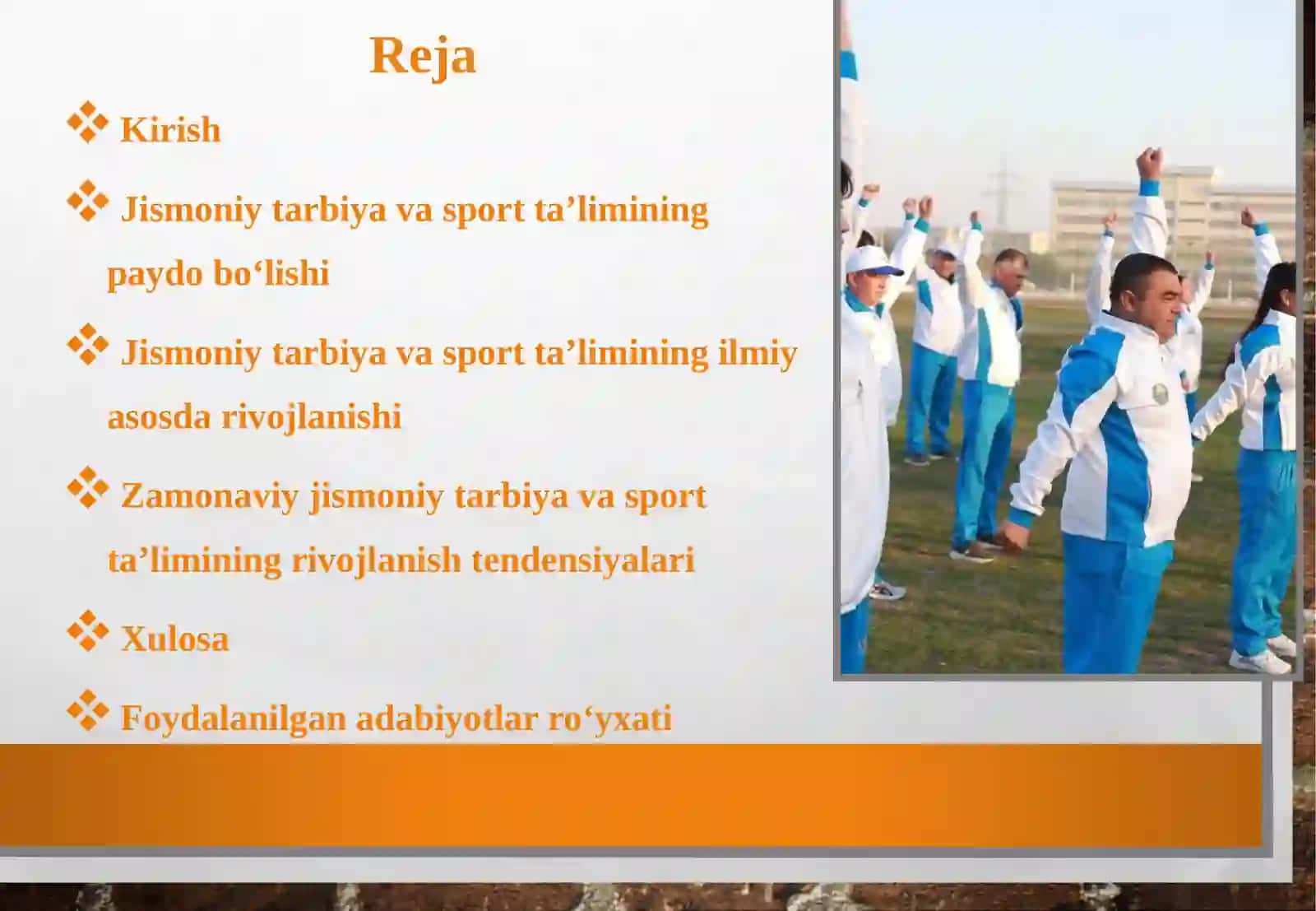 Reja

❖ Kirish

❖ Jismoniy tarbiya va sport ta’limining paydo bo‘lishi

❖ Jismoniy tarbiya va sport ta’limining ilmiy asosda rivojlanishi

❖ Zamonaviy jismoniy tarbiya va sport ta’limining rivojlanish tendensiyalari

❖ Xulosa

❖ Foydalanilgan adabiyotlar ro‘yxati